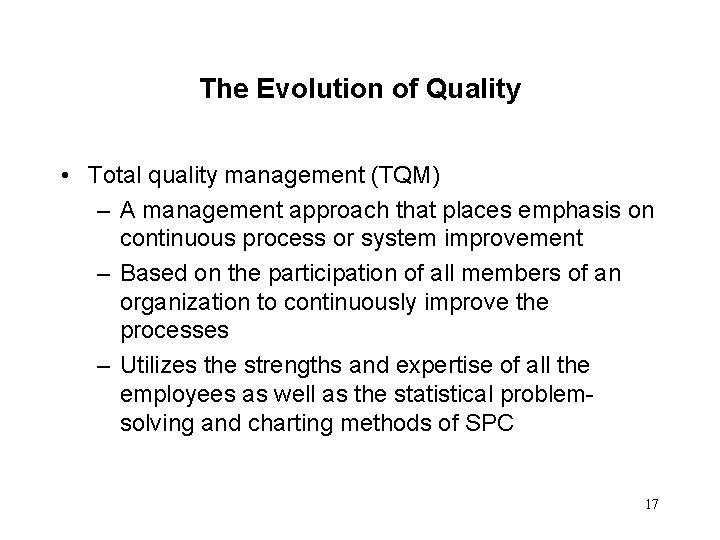 The Evolution of Quality

• Total quality management (TQM)
– A management approach that places emphasis on continuous process or system improvement
– Based on the participation of all members of an organization to continuously improve the processes
– Utilizes the strengths and expertise of all the employees as well as the statistical problem-solving and charting methods of SPC

17